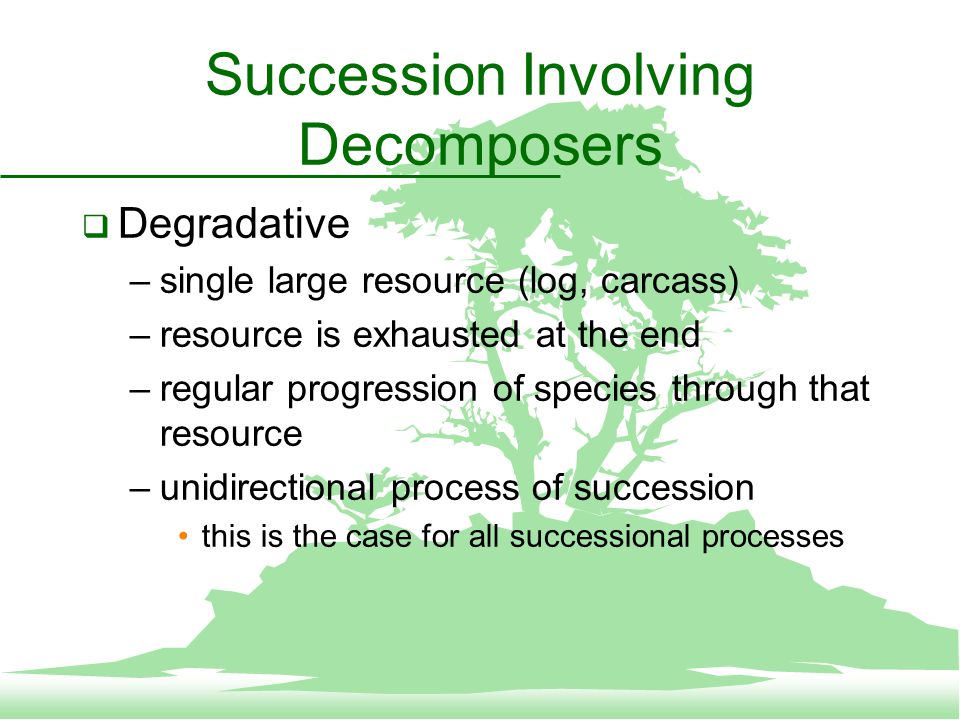 Succession Involving Decomposers

❑ Degradative

– single large resource (log, carcass)

– resource is exhausted at the end

– regular progression of species through that resource

– unidirectional process of succession

• this is the case for all successional processes